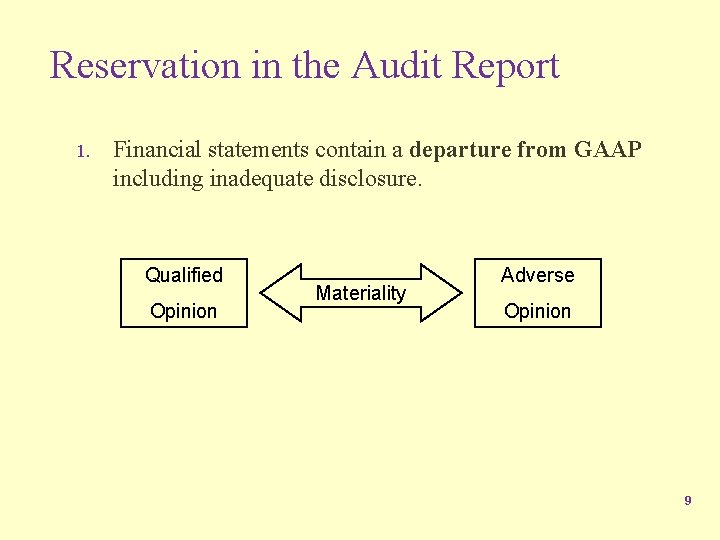 Reservation in the Audit Report

1. Financial statements contain a departure from GAAP including inadequate disclosure.

Qualified Opinion

Materiality

Adverse Opinion

9